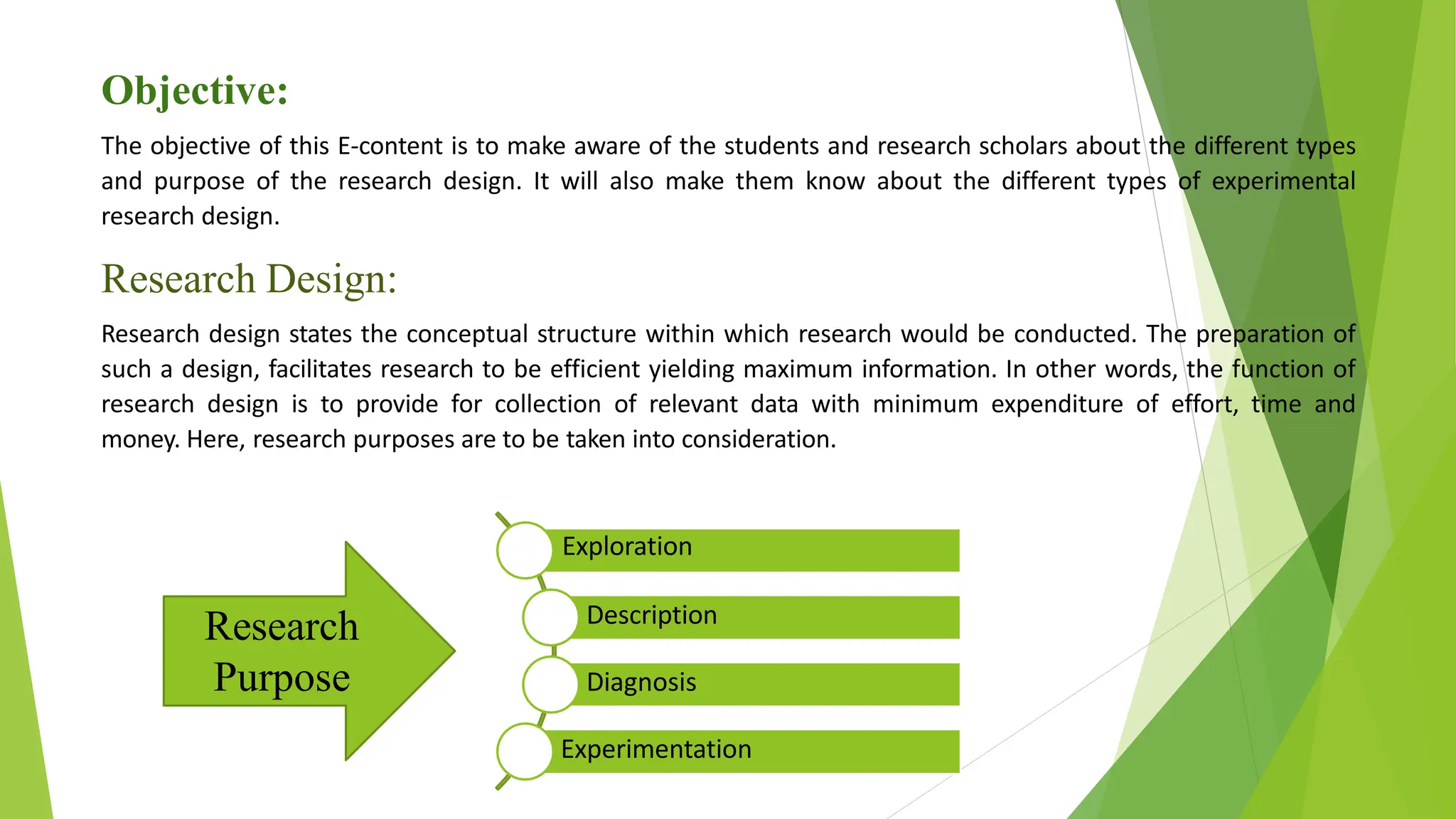 Objective:

The objective of this E-content is to make aware of the students and research scholars about the different types and purpose of the research design. It will also make them know about the different types of experimental research design.

Research Design:

Research design states the conceptual structure within which research would be conducted. The preparation of such a design, facilitates research to be efficient yielding maximum information. In other words, the function of research design is to provide for collection of relevant data with minimum expenditure of effort, time and money. Here, research purposes are to be taken into consideration.

Research Purpose

Exploration

Description

Diagnosis

Experimentation